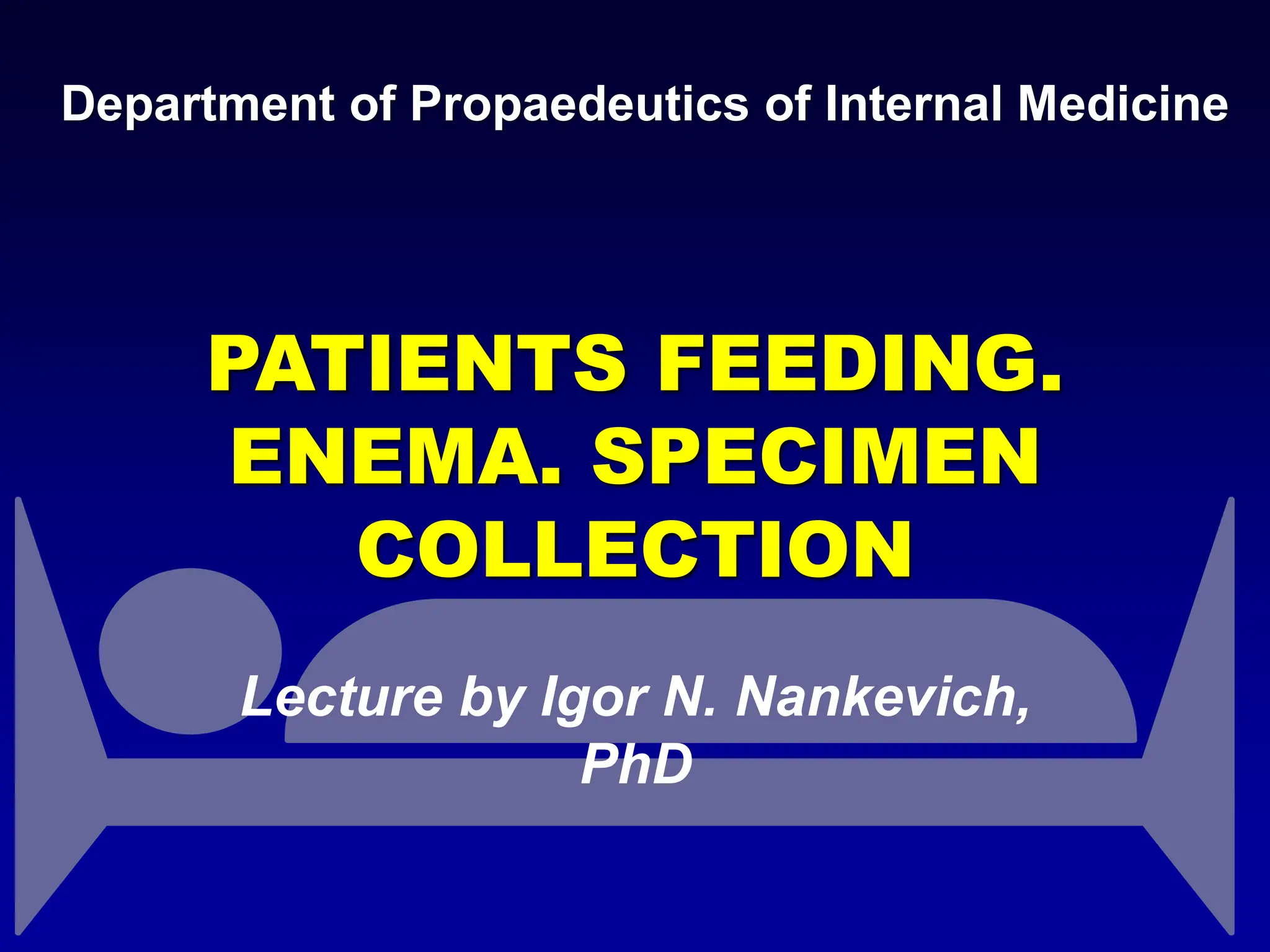 Department of Propaedeutics of Internal Medicine

PATIENTS FEEDING. ENEMA. SPECIMEN COLLECTION

Lecture by Igor N. Nankevich, PhD